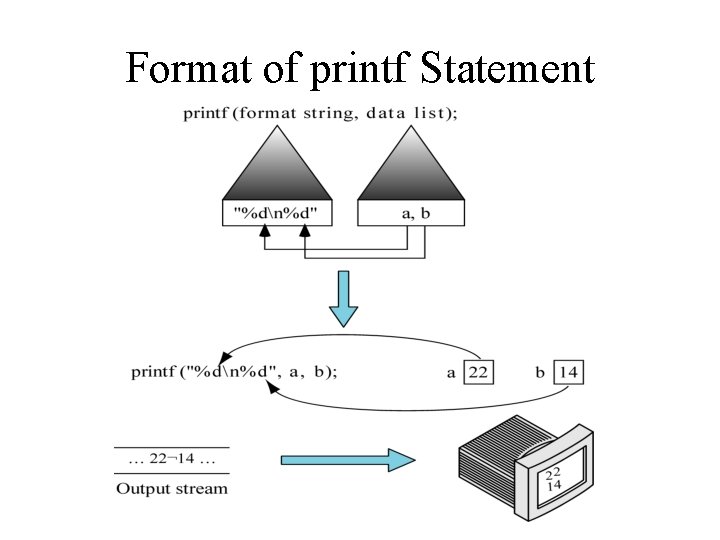 Format of printf Statement

printf (format string, data list);

"%d\n%d"

a, b

printf ("%d\n%d", a, b);

a 22

b 14

… 22¬14 …

Output stream

22
14